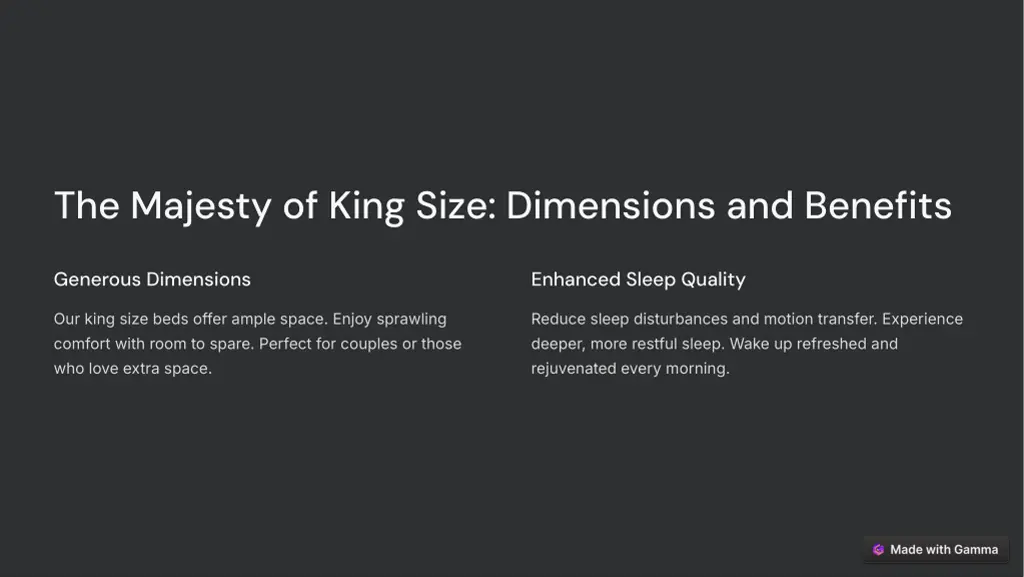 The Majesty of King Size: Dimensions and Benefits

Generous Dimensions

Our king size beds offer ample space. Enjoy sprawling comfort with room to spare. Perfect for couples or those who love extra space.

Enhanced Sleep Quality

Reduce sleep disturbances and motion transfer. Experience deeper, more restful sleep. Wake up refreshed and rejuvenated every morning.

Made with Gamma